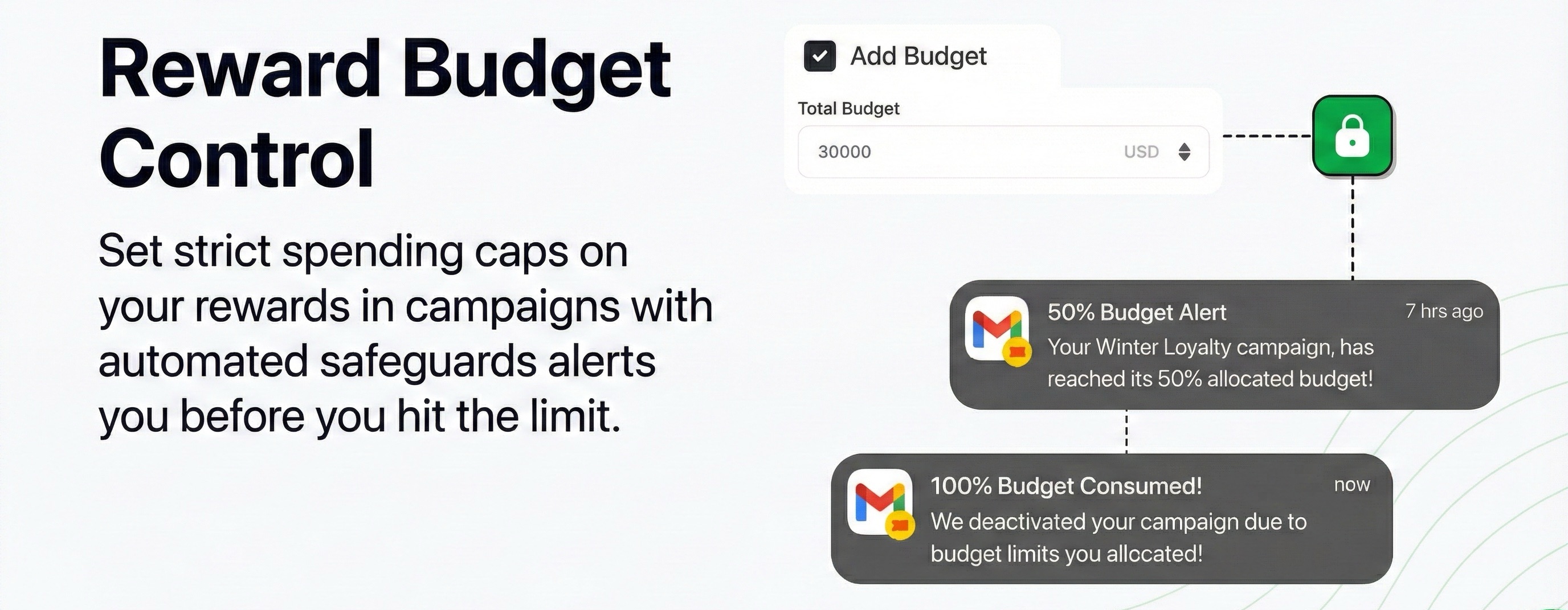 Reward Budget Control

Set strict spending caps on your rewards in campaigns with automated safeguards alerts you before you hit the limit.

Add Budget

Total Budget

30000

USD

50% Budget Alert

7 hrs ago

Your Winter Loyalty campaign, has reached its 50% allocated budget!

100% Budget Consumed!

now

We deactivated your campaign due to budget limits you allccated!